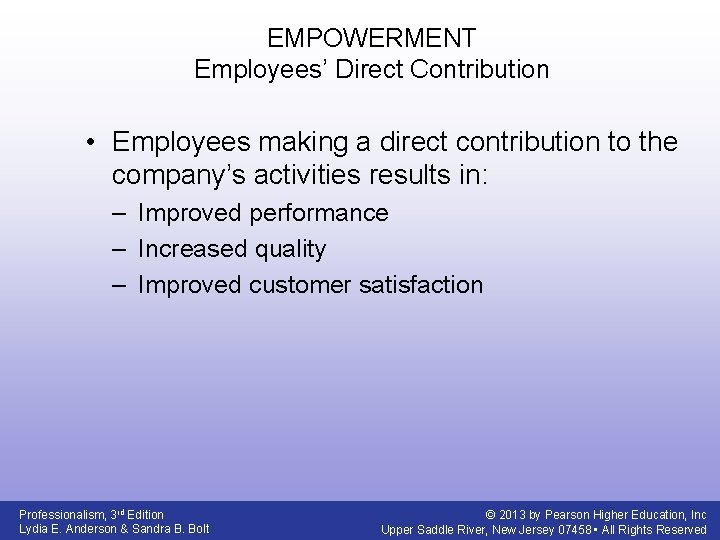 EMPOWERMENT
Employees' Direct Contribution

• Employees making a direct contribution to the company's activities results in:
– Improved performance
– Increased quality
– Improved customer satisfaction

Professionalism, 3rd Edition
Lydia E. Anderson & Sandra B. Bolt

© 2013 by Pearson Higher Education, Inc
Upper Saddle River, New Jersey 07458 • All Rights Reserved